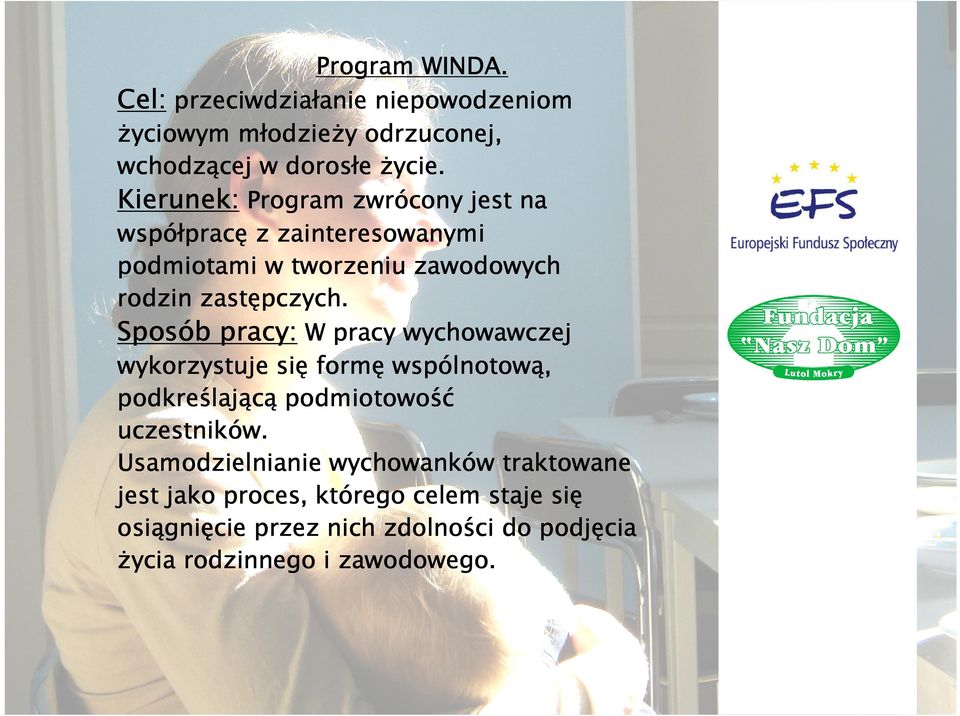 Program WINDA.

Cel: przeciwdziałanie niepowodzeniom życiowym młodzieży odrzuconej, wchodzącej w dorosłe życie.

Kierunek: Program zwrócony jest na współpracę z zainteresowanymi podmiotami w tworzeniu zawodowych rodzin zastępczych.

Sposób pracy: W pracy wychowawczej wykorzystuje się formę wspólnotową, podkreślającą podmiotowość uczestników.

Usamodzielnianie wychowanków traktowane jest jako proces, którego celem staje się osiągnięcie przez nich zdolności do podjęcia życia rodzinnego i zawodowego.

EFS
Europejski Fundusz Społeczny

Fundacja "Nasz Dom"
Lutol Mokry